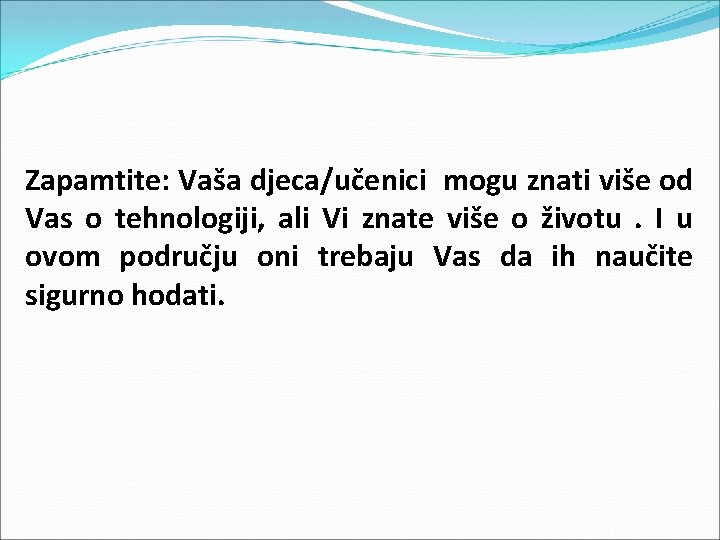 Zapamtite: Vaša djeca/učenici mogu znati više od Vas o tehnologiji, ali Vi znate više o životu . I u ovom području oni trebaju Vas da ih naučite sigurno hodati.